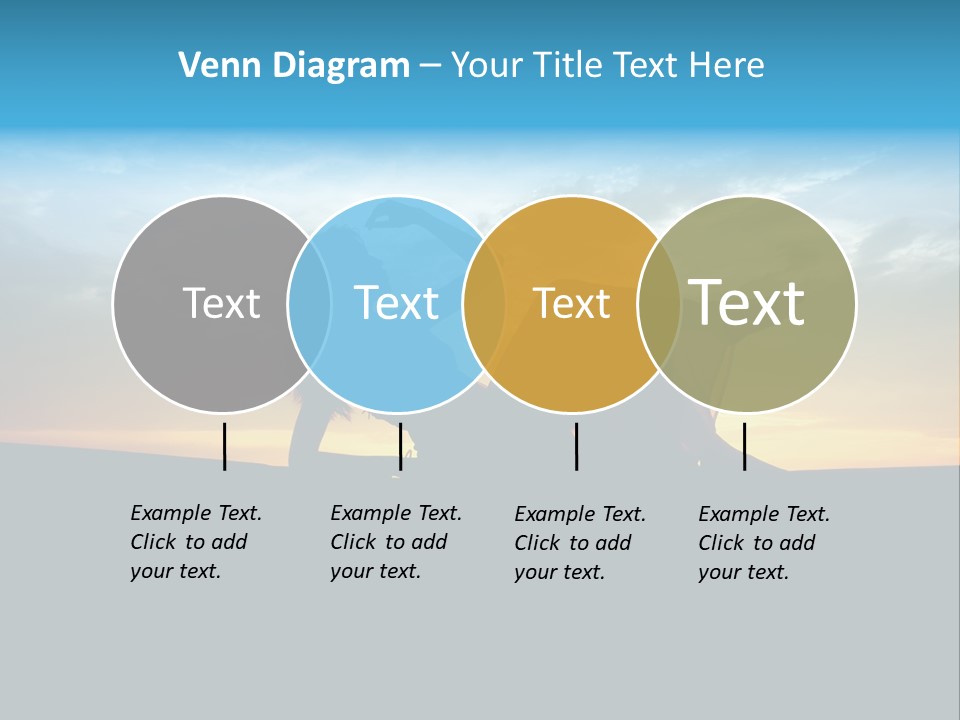 Venn Diagram – Your Title Text Here

Text

Text

Text

Text

Example Text. Click to add your text.

Example Text. Click to add your text.

Example Text. Click to add your text.

Example Text. Click to add your text.